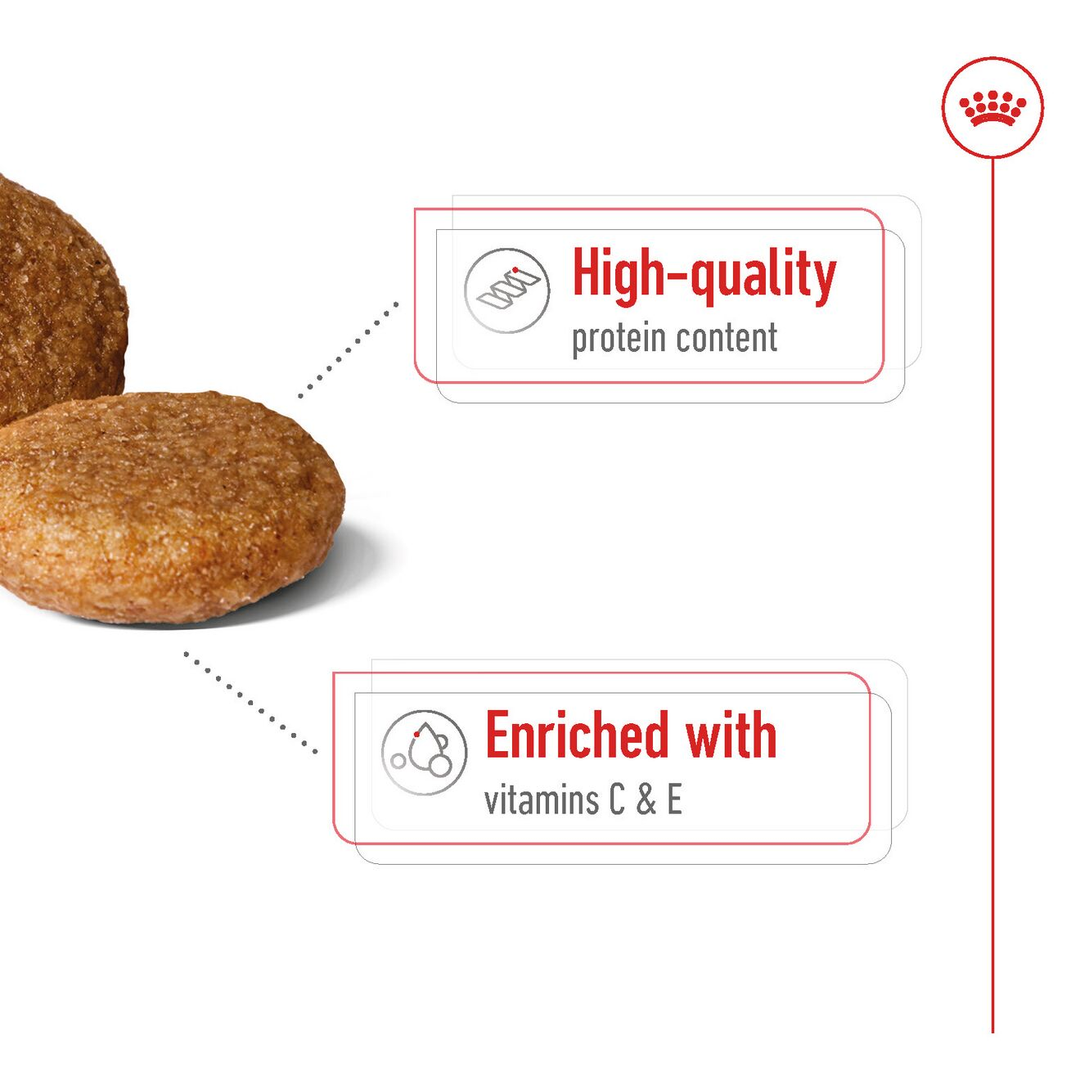 High-quality
protein content

Enriched with
vitamins C & E